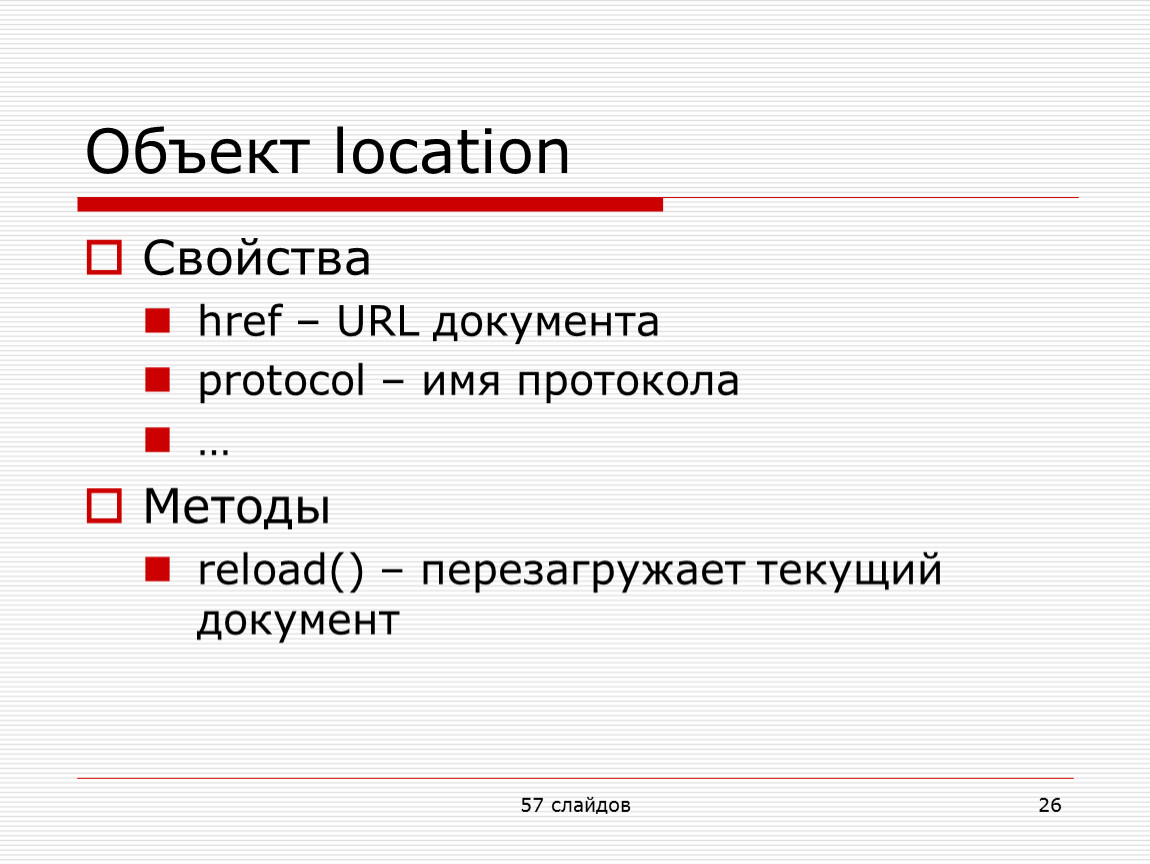 Объект location

Свойства

href – URL документа

protocol – имя протокола

…

Методы

reload() – перезагружает текущий документ

57 слайдов

26